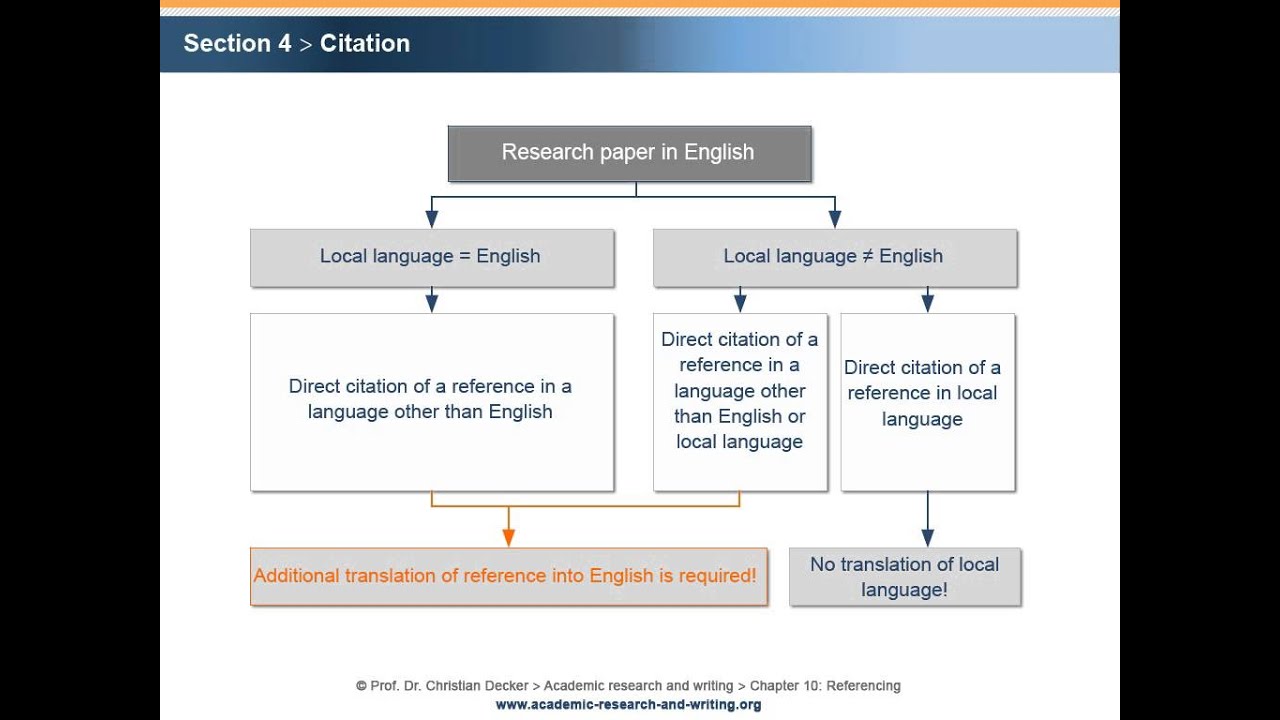 Section 4 > Citation

Research paper in English

Local language = English

Local language ≠ English

Direct citation of a reference in a language other than English

Direct citation of a reference in a language other than English or local language

Direct citation of a reference in local language

Additional translation of reference into English is required!

No translation of local language!

© Prof. Dr. Christian Decker > Academic research and writing > Chapter 10: Referencing
www.academic-research-and-writing.org